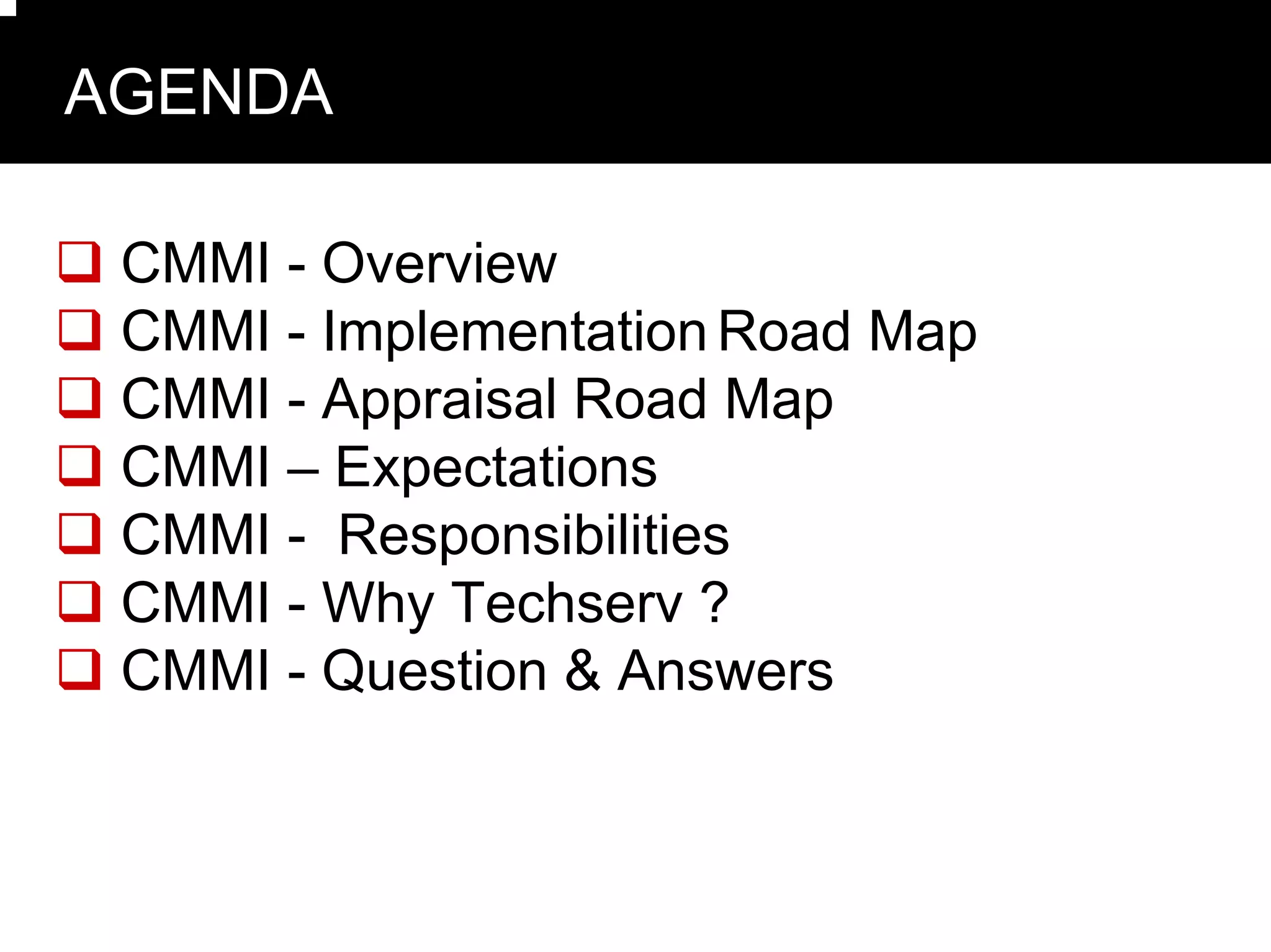 AGENDA

❑ CMMI - Overview
❑ CMMI - Implementation Road Map
❑ CMMI - Appraisal Road Map
❑ CMMI – Expectations
❑ CMMI - Responsibilities
❑ CMMI - Why Techserv ?
❑ CMMI - Question & Answers